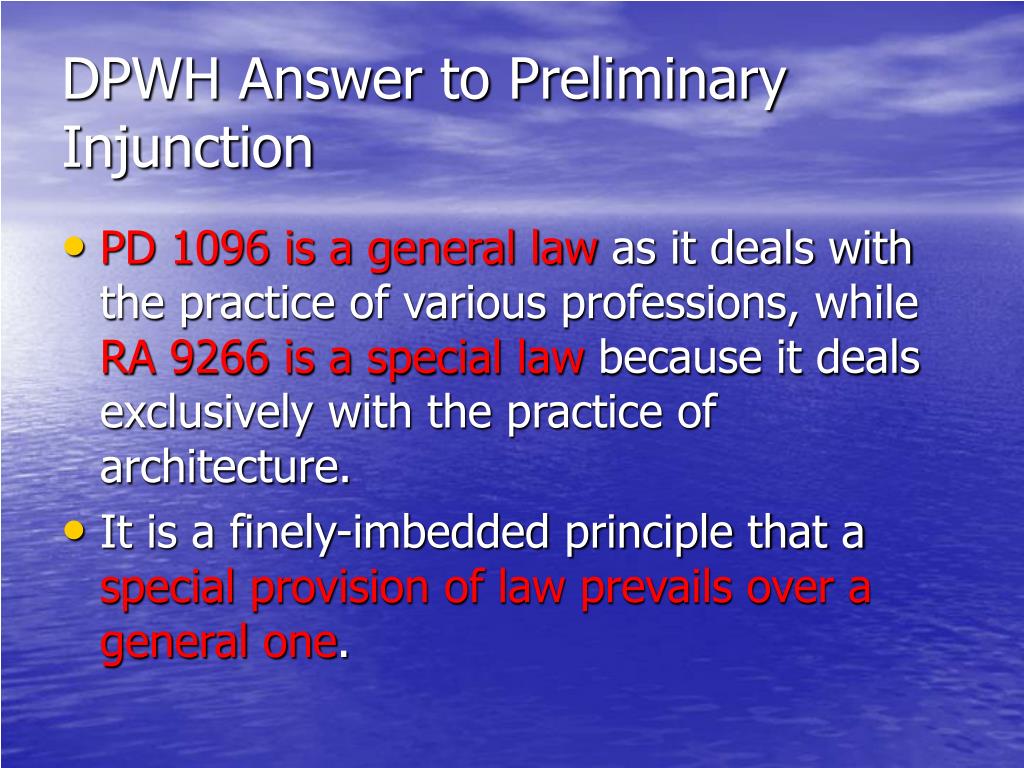 DPWH Answer to Preliminary Injunction

• PD 1096 is a general law as it deals with the practice of various professions, while RA 9266 is a special law because it deals exclusively with the practice of architecture.
• It is a finely-imbedded principle that a special provision of law prevails over a general one.